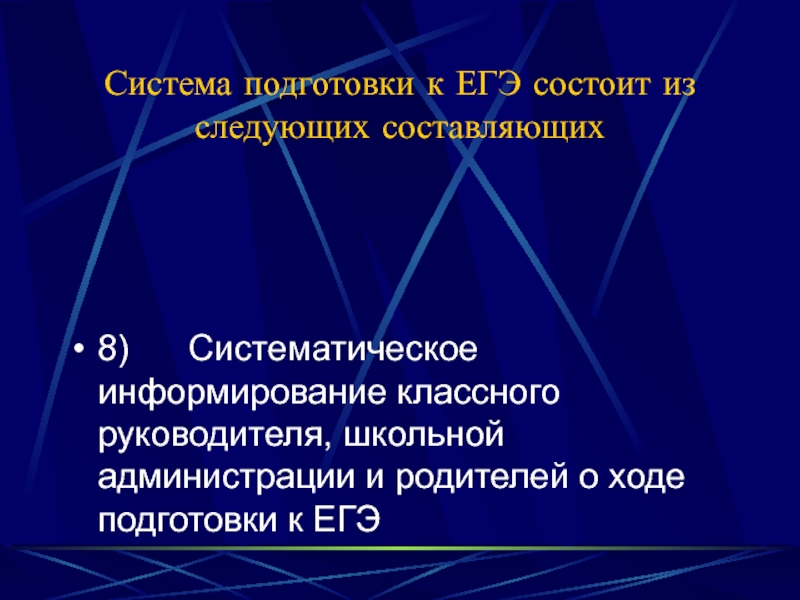 Система подготовки к ЕГЭ состоит из следующих составляющих

• 8) Систематическое информирование классного руководителя, школьной администрации и родителей о ходе подготовки к ЕГЭ